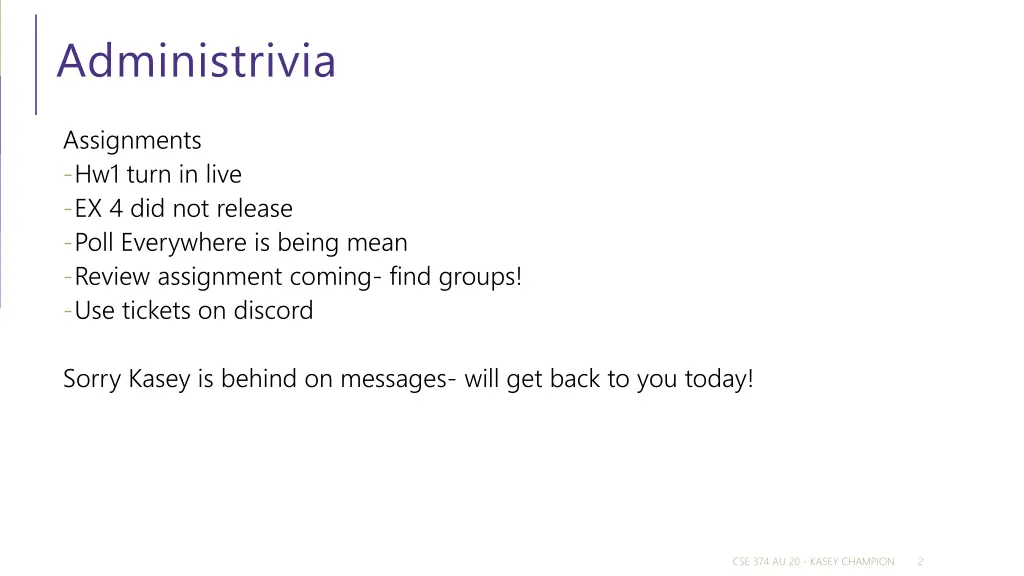 Administrivia

Assignments
-Hw1 turn in live
-EX 4 did not release
-Poll Everywhere is being mean
-Review assignment coming- find groups!
-Use tickets on discord

Sorry Kasey is behind on messages- will get back to you today!

CSE 374 AU 20 - KASEY CHAMPION 2